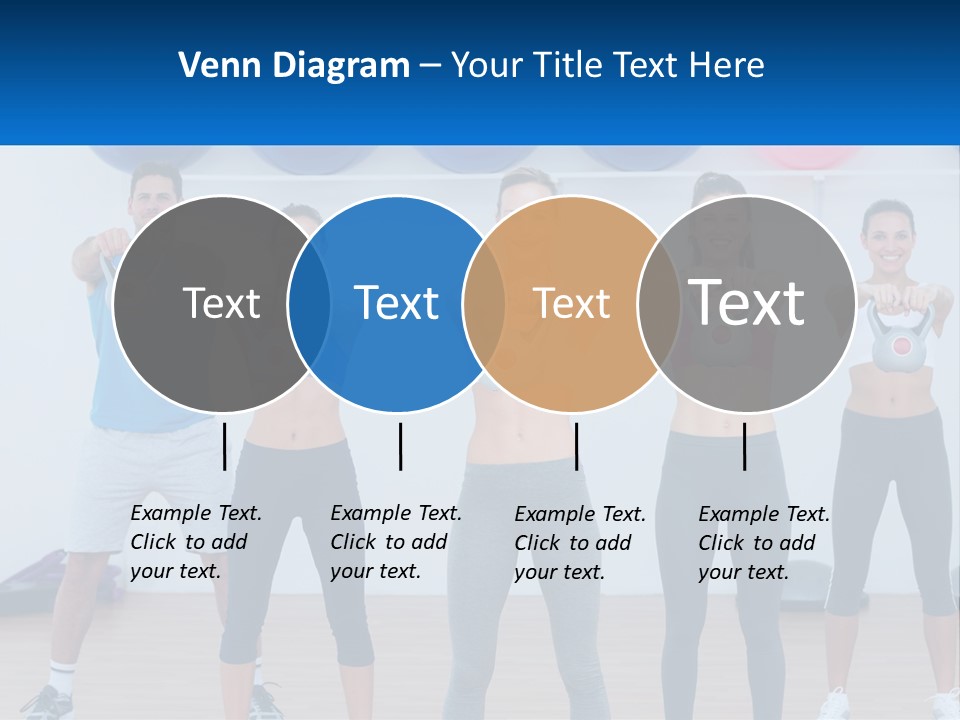 Venn Diagram – Your Title Text Here

Text

Text

Text

Text

Example Text. Click to add your text.

Example Text. Click to add your text.

Example Text. Click to add your text.

Example Text. Click to add your text.